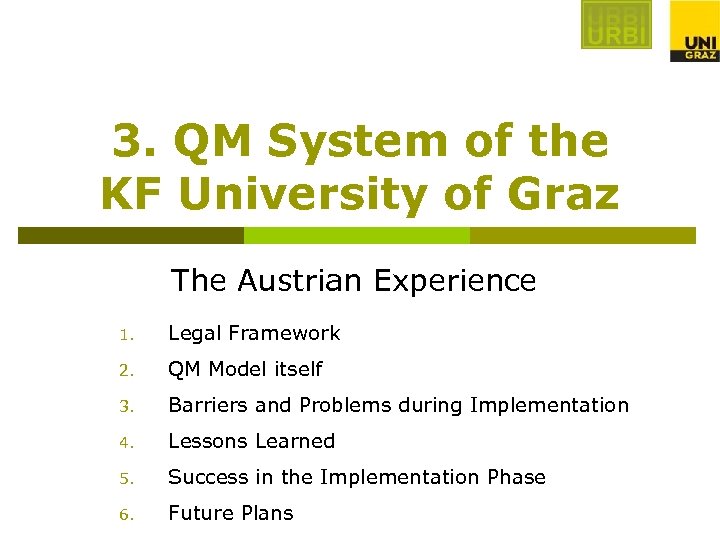 URBI URBI

UNI GRAZ

3. QM System of the KF University of Graz

The Austrian Experience

1. Legal Framework
2. QM Model itself
3. Barriers and Problems during Implementation
4. Lessons Learned
5. Success in the Implementation Phase
6. Future Plans